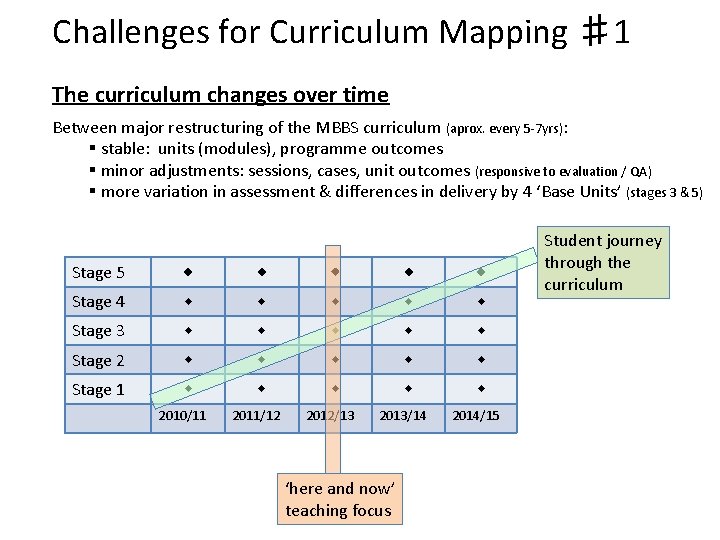 Challenges for Curriculum Mapping #1

The curriculum changes over time

Between major restructuring of the MBBS curriculum (aprox. every 5-7yrs):
▪ stable: units (modules), programme outcomes
▪ minor adjustments: sessions, cases, unit outcomes (responsive to evaluation / QA)
▪ more variation in assessment & differences in delivery by 4 'Base Units' (stages 3 & 5)

Student journey through the curriculum

| Stage 5 | ◆ | ◆ | ◆ | ◆ | ◆ |
|---|---|---|---|---|---|
| Stage 4 | ◆ | ◆ | ◆ | ◆ | ◆ |
| Stage 3 | ◆ | ◆ | ◆ | ◆ | ◆ |
| Stage 2 | ◆ | ◆ | ◆ | ◆ | ◆ |
| Stage 1 | ◆ | ◆ | ◆ | ◆ | ◆ |
| | 2010/11 | 2011/12 | 2012/13 | 2013/14 | 2014/15 |

'here and now' teaching focus